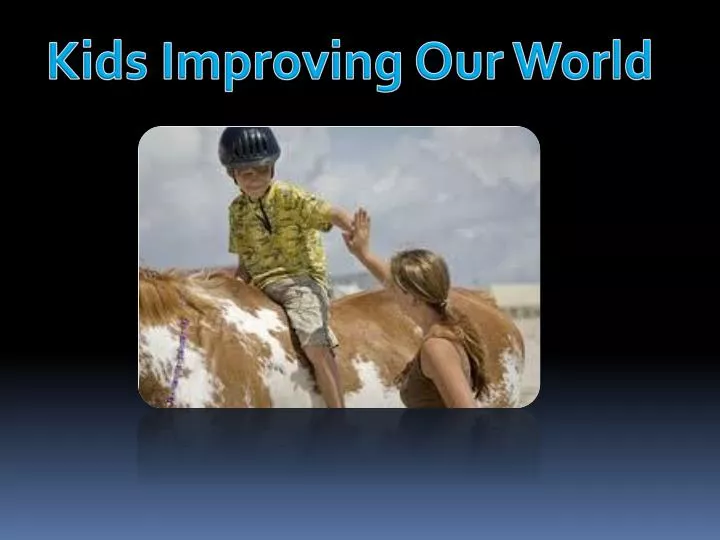 Kids Improving Our World